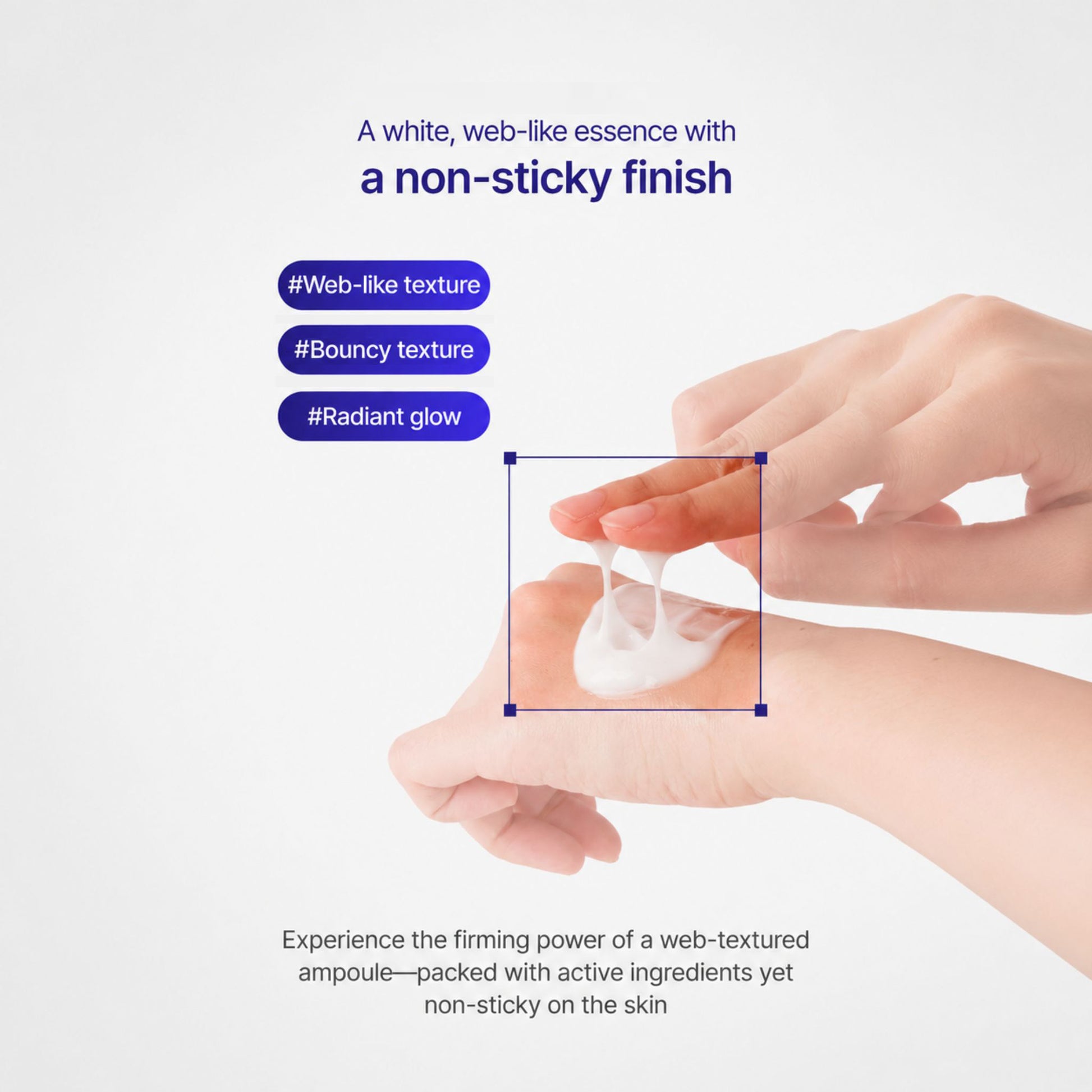 A white, web-like essence with
a non-sticky finish

#Web-like texture

#Bouncy texture

#Radiant glow

Experience the firming power of a web-textured ampoule—packed with active ingredients yet non-sticky on the skin